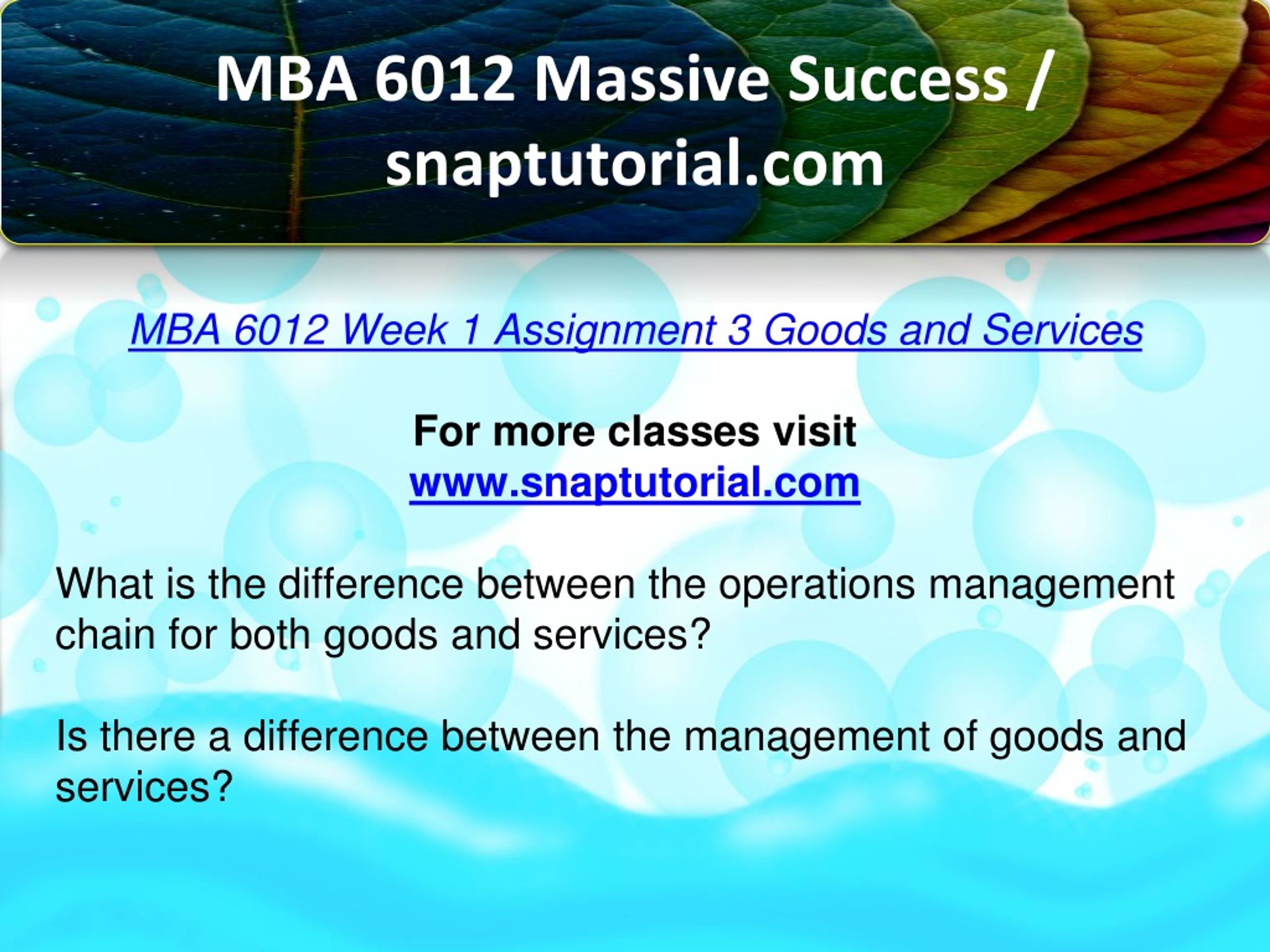 MBA 6012 Massive Success / snaptutorial.com

MBA 6012 Week 1 Assignment 3 Goods and Services

For more classes visit
www.snaptutorial.com

What is the difference between the operations management chain for both goods and services?

Is there a difference between the management of goods and services?